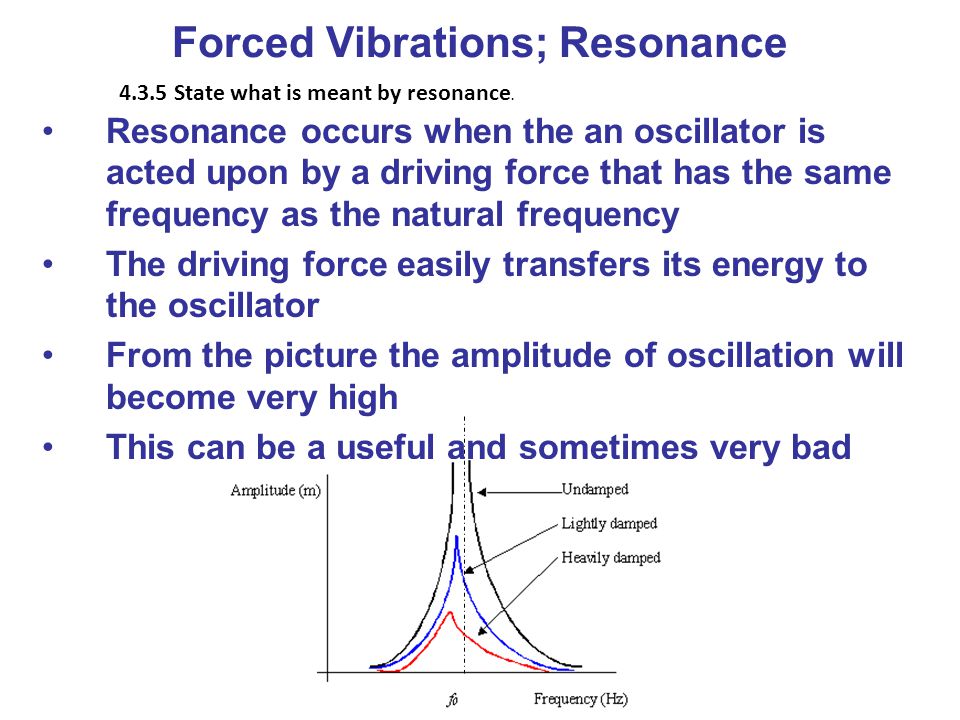 Forced Vibrations; Resonance

4.3.5 State what is meant by resonance.

• Resonance occurs when the an oscillator is acted upon by a driving force that has the same frequency as the natural frequency

• The driving force easily transfers its energy to the oscillator

• From the picture the amplitude of oscillation will become very high

• This can be a useful and sometimes very bad

Amplitude (m)

Undamped

Lightly damped

Heavily damped

$f_0$

Frequency (Hz)